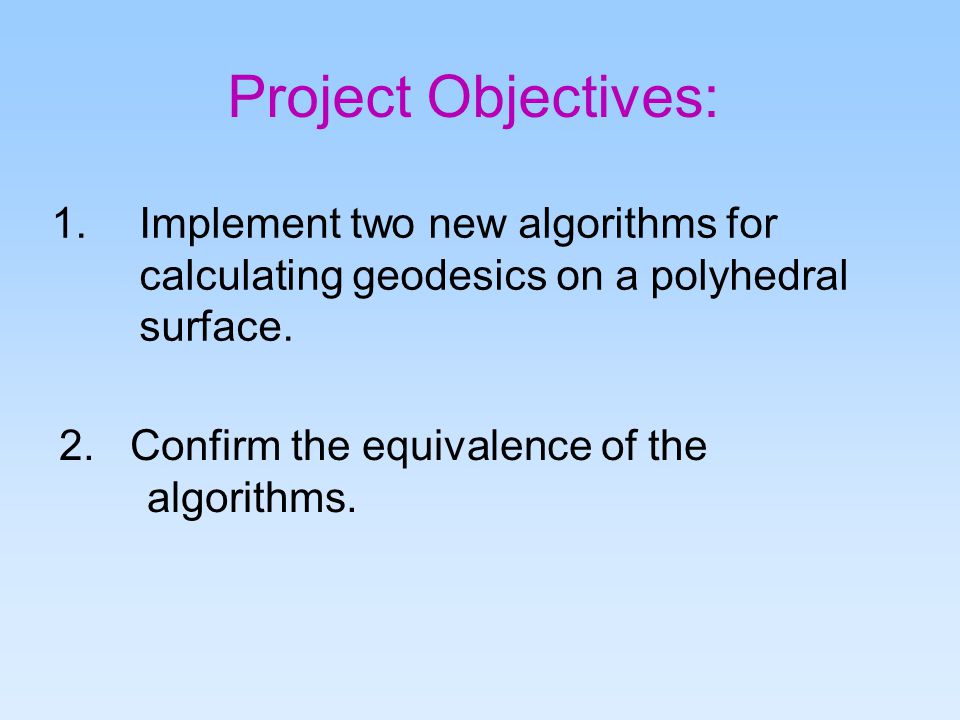 Project Objectives:

1. Implement two new algorithms for calculating geodesics on a polyhedral surface.

2. Confirm the equivalence of the algorithms.